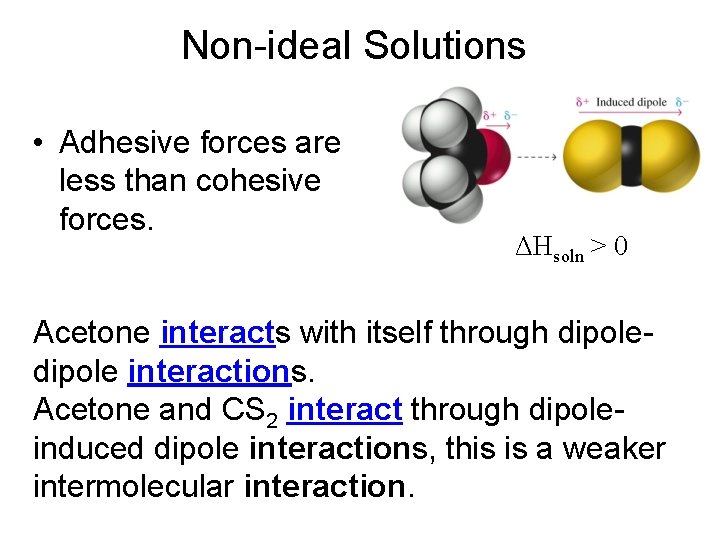 Non-ideal Solutions

• Adhesive forces are less than cohesive forces.

$\delta+$ $\delta-$

$\delta+$ Induced dipole $\delta-$

$\Delta H_{soln} > 0$

Acetone interacts with itself through dipole-dipole interactions.
Acetone and $CS_2$ interact through dipole-induced dipole interactions, this is a weaker intermolecular interaction.